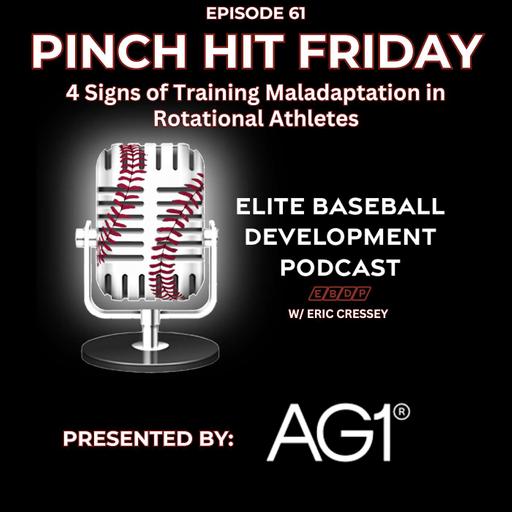 EPISODE 61
PINCH HIT FRIDAY
4 Signs of Training Maladaptation in Rotational Athletes

ELITE BASEBALL DEVELOPMENT PODCAST
EBDP
W/ ERIC CRESSEY

PRESENTED BY: AG1®